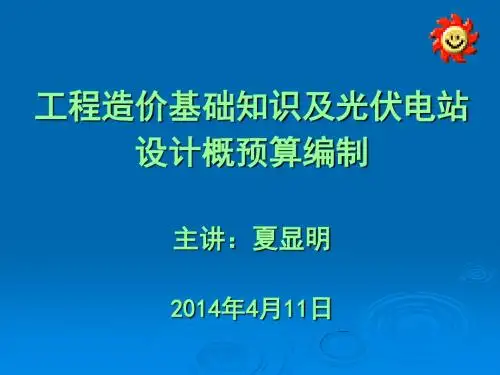 工程造价基础知识及光伏电站设计概预算编制

主讲：夏显明

2014年4月11日